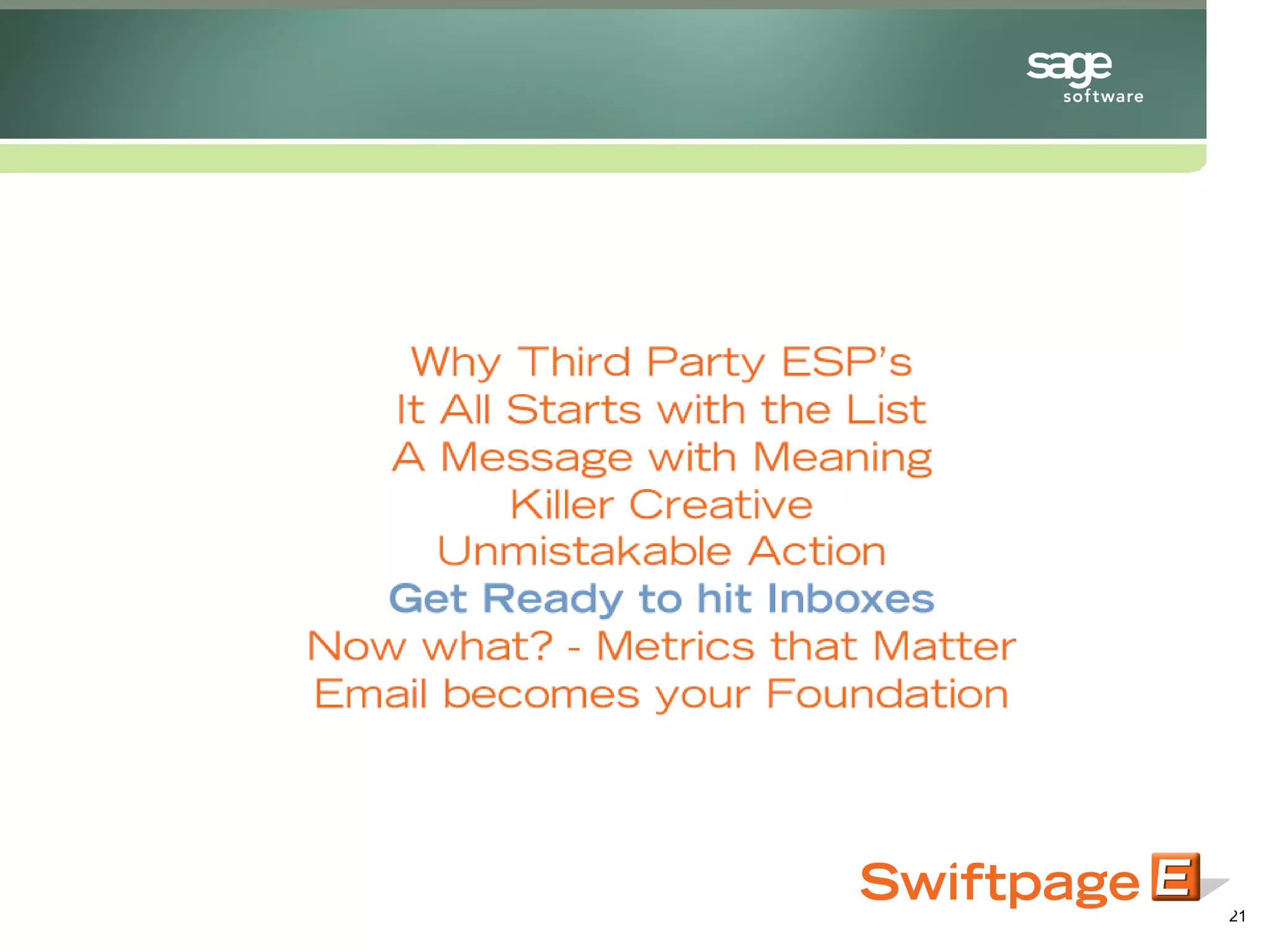 sage software

Why Third Party ESP's
It All Starts with the List
A Message with Meaning
Killer Creative
Unmistakable Action
Get Ready to hit Inboxes
Now what? - Metrics that Matter
Email becomes your Foundation

Swiftpage E

21